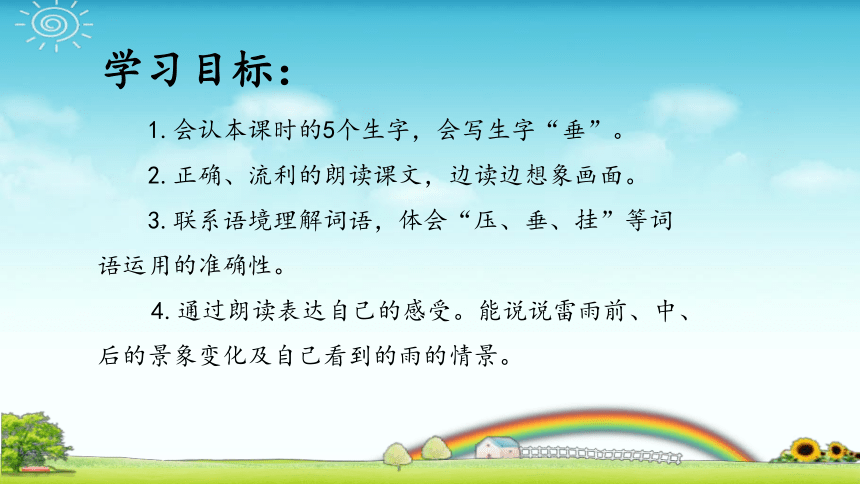 学习目标：

1. 会认本课时的5个生字，会写生字“垂”。

2. 正确、流利的朗读课文，边读边想象画面。

3. 联系语境理解词语，体会“压、垂、挂”等词语运用的准确性。

4. 通过朗读表达自己的感受。能说说雷雨前、中、后的景象变化及自己看到的雨的情景。